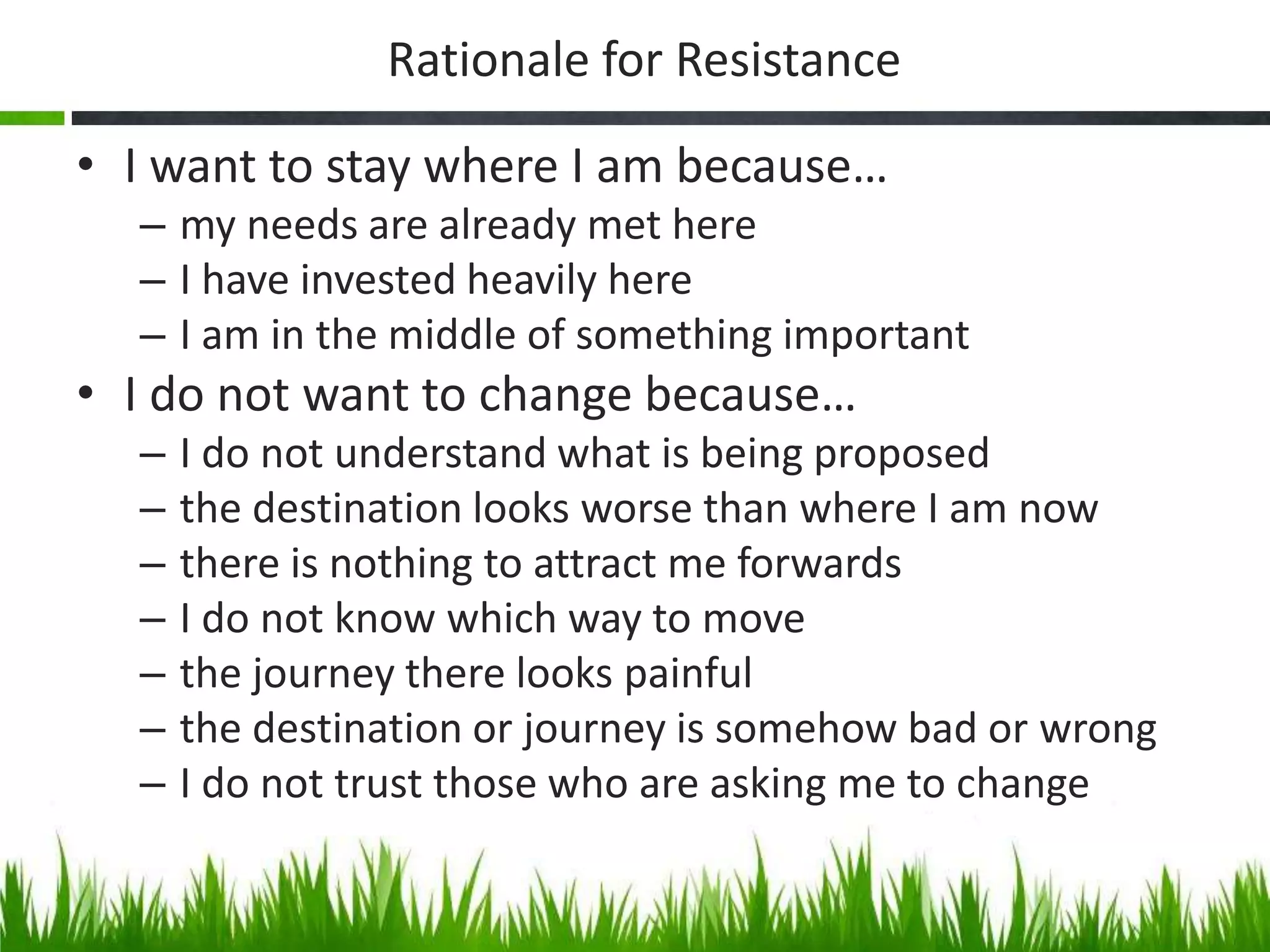 Rationale for Resistance

• I want to stay where I am because…
  – my needs are already met here
  – I have invested heavily here
  – I am in the middle of something important
• I do not want to change because…
  – I do not understand what is being proposed
  – the destination looks worse than where I am now
  – there is nothing to attract me forwards
  – I do not know which way to move
  – the journey there looks painful
  – the destination or journey is somehow bad or wrong
  – I do not trust those who are asking me to change